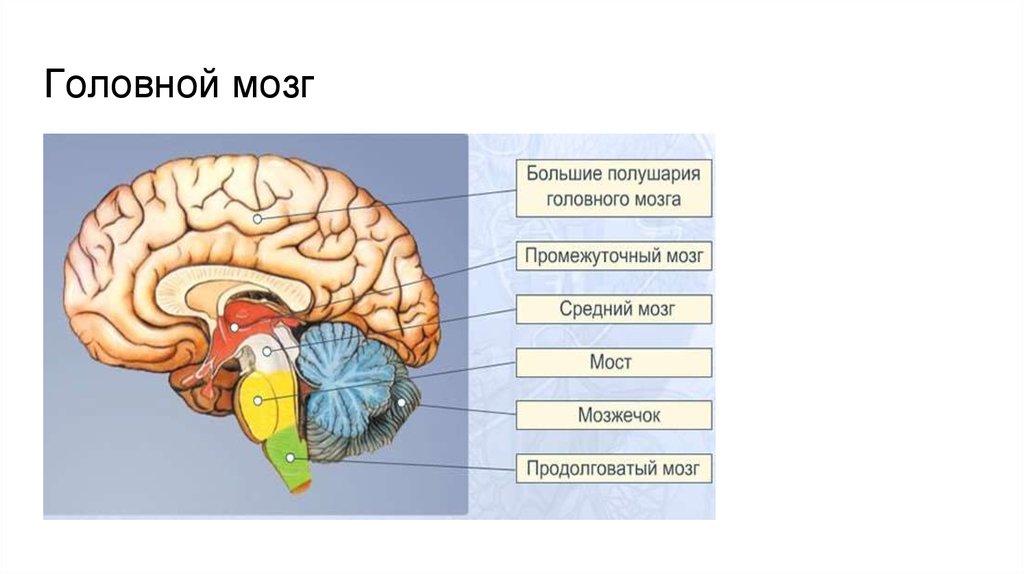 Головной мозг

Большие полушария головного мозга

Промежуточный мозг

Средний мозг

Мост

Мозжечок

Продолговатый мозг